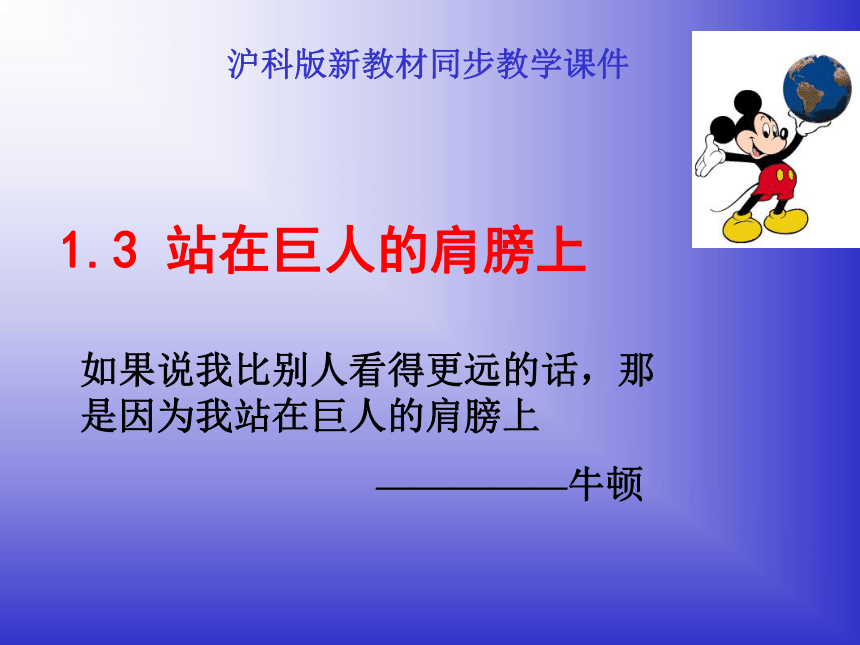 沪科版新教材同步教学课件

1.3 站在巨人的肩膀上

如果说我比别人看得更远的话，那是因为我站在巨人的肩膀上

——————牛顿